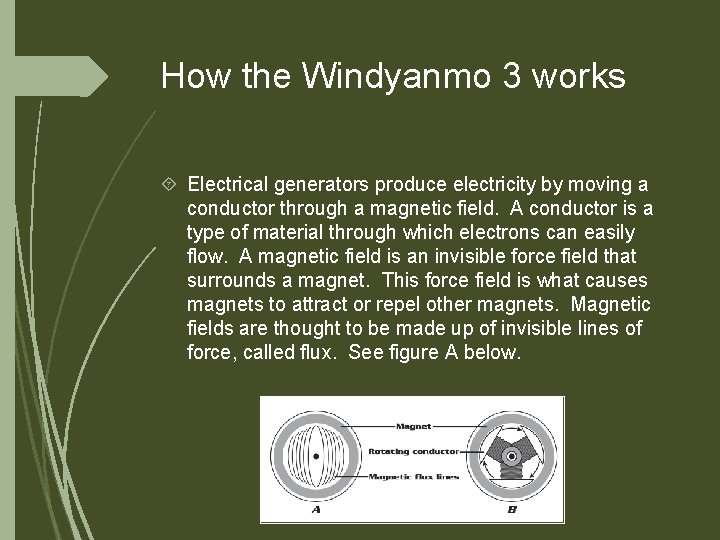 How the Windyanmo 3 works

Electrical generators produce electricity by moving a conductor through a magnetic field. A conductor is a type of material through which electrons can easily flow. A magnetic field is an invisible force field that surrounds a magnet. This force field is what causes magnets to attract or repel other magnets. Magnetic fields are thought to be made up of invisible lines of force, called flux. See figure A below.

Magnet
Rotating conductor
Magnetic flux lines
A
B